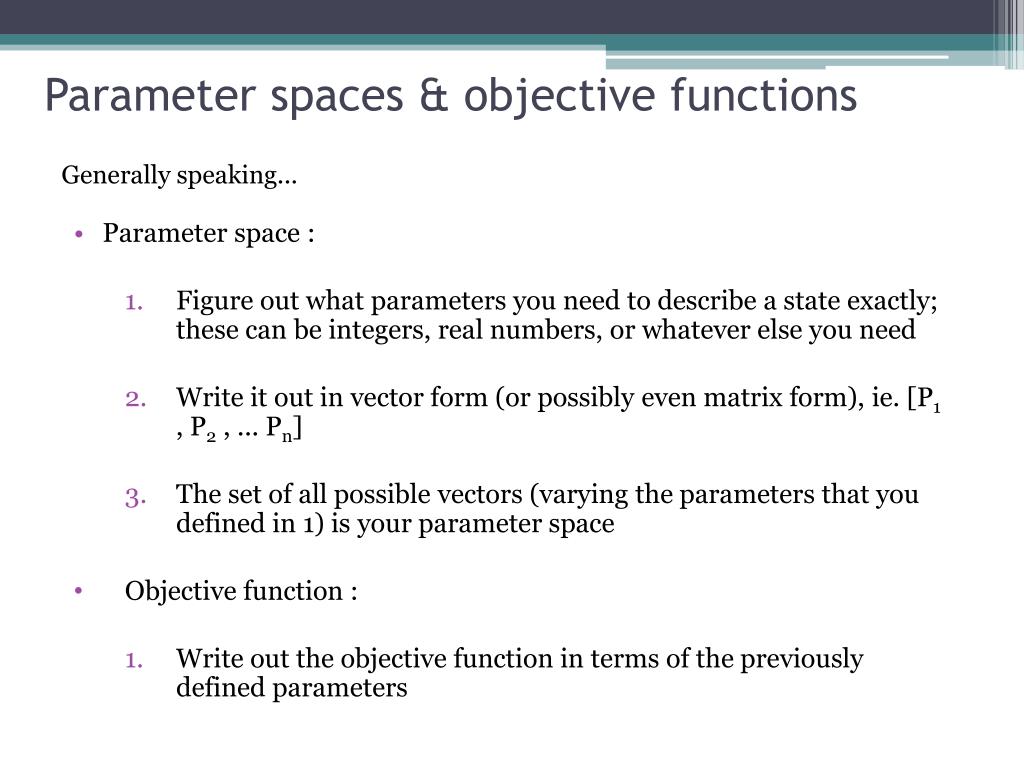 Parameter spaces & objective functions

Generally speaking…

• Parameter space :

1. Figure out what parameters you need to describe a state exactly; these can be integers, real numbers, or whatever else you need

2. Write it out in vector form (or possibly even matrix form), ie. [$P_1$ , $P_2$ , … $P_n$]

3. The set of all possible vectors (varying the parameters that you defined in 1) is your parameter space

• Objective function :

1. Write out the objective function in terms of the previously defined parameters